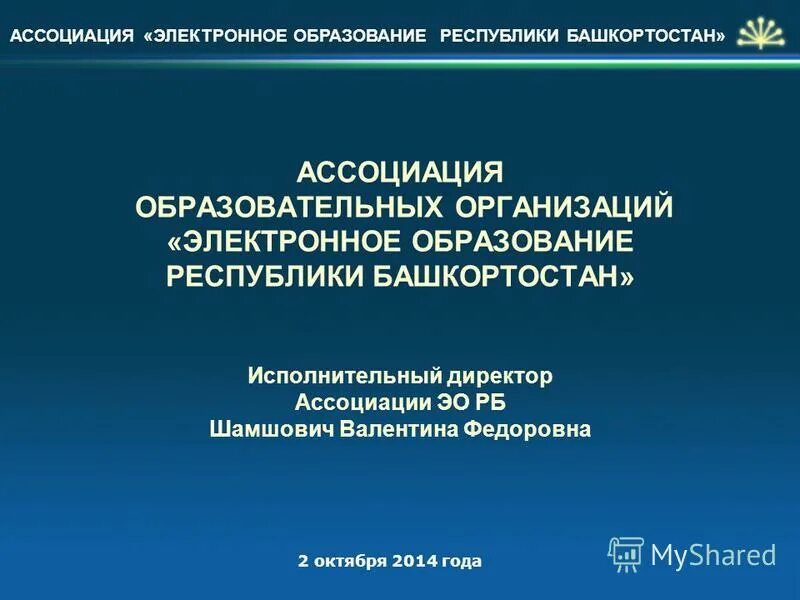 АССОЦИАЦИЯ «ЭЛЕКТРОННОЕ ОБРАЗОВАНИЕ РЕСПУБЛИКИ БАШКОРТОСТАН»

АССОЦИАЦИЯ ОБРАЗОВАТЕЛЬНЫХ ОРГАНИЗАЦИЙ «ЭЛЕКТРОННОЕ ОБРАЗОВАНИЕ РЕСПУБЛИКИ БАШКОРТОСТАН»

Исполнительный директор Ассоциации ЭО РБ Шамшович Валентина Федоровна

2 октября 2014 года

MyShared